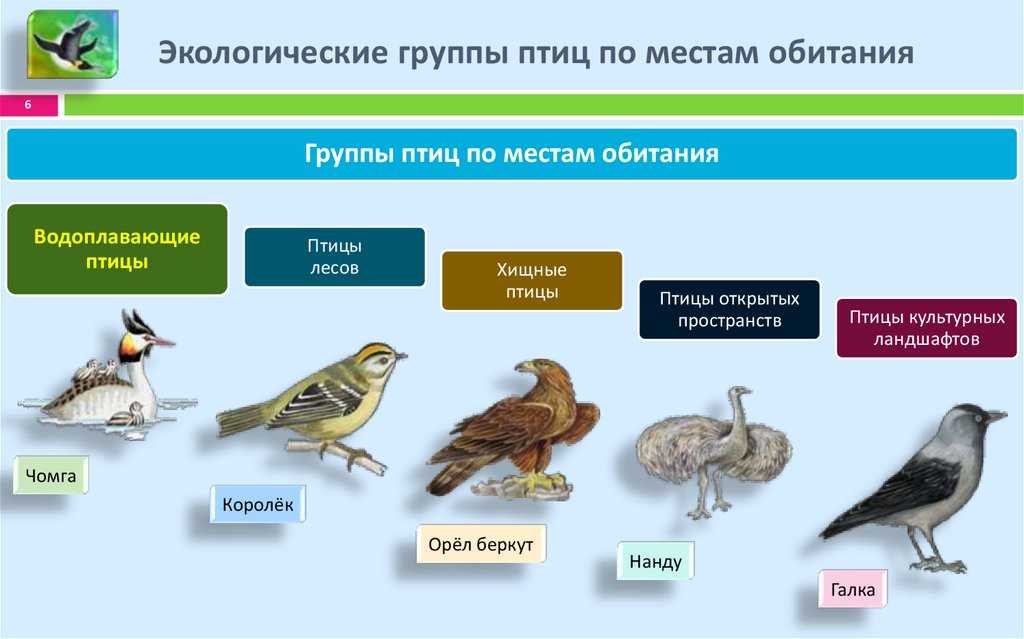 Экологические группы птиц по местам обитания

6

Группы птиц по местам обитания

Водоплавающие птицы

Птицы лесов

Хищные птицы

Птицы открытых пространств

Птицы культурных ландшафтов

Чомга

Королёк

Орёл беркут

Нанду

Галка